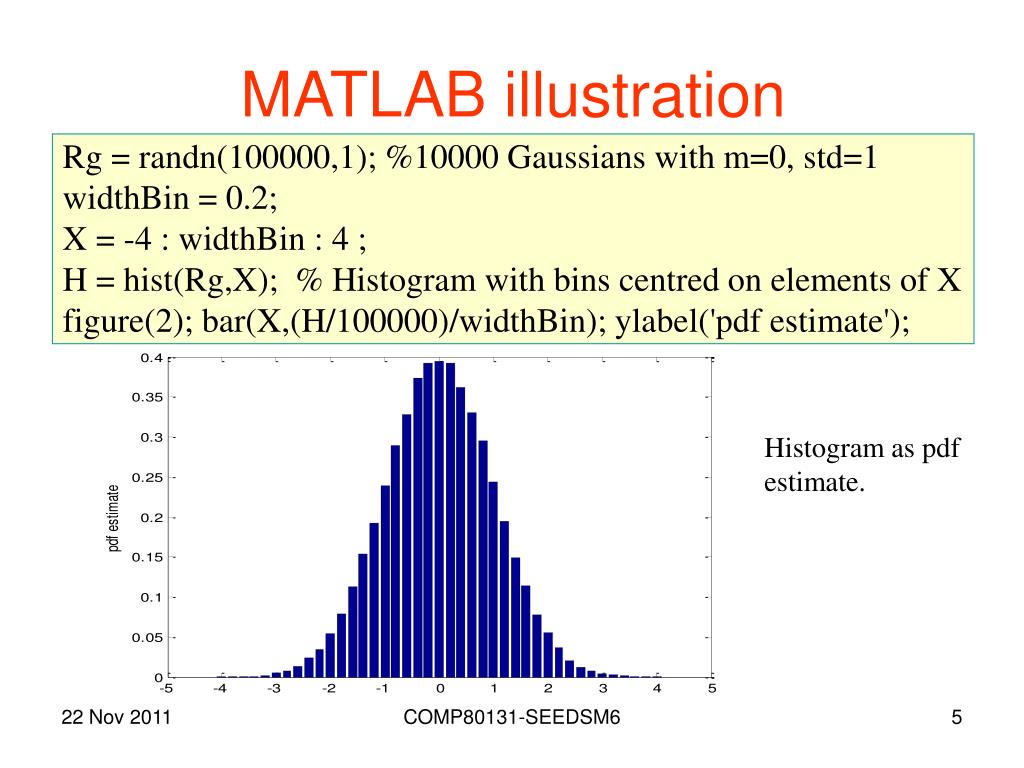 MATLAB illustration

Rg = randn(100000,1); %10000 Gaussians with m=0, std=1
widthBin = 0.2;
X = -4 : widthBin : 4 ;
H = hist(Rg,X); % Histogram with bins centred on elements of X
figure(2); bar(X,(H/100000)/widthBin); ylabel('pdf estimate');

0.4
0.35
0.3
0.25
0.2
0.15
0.1
0.05
0
pdf estimate
-5 -4 -3 -2 -1 0 1 2 3 4 5

Histogram as pdf estimate.

22 Nov 2011
COMP80131-SEEDSM6
5